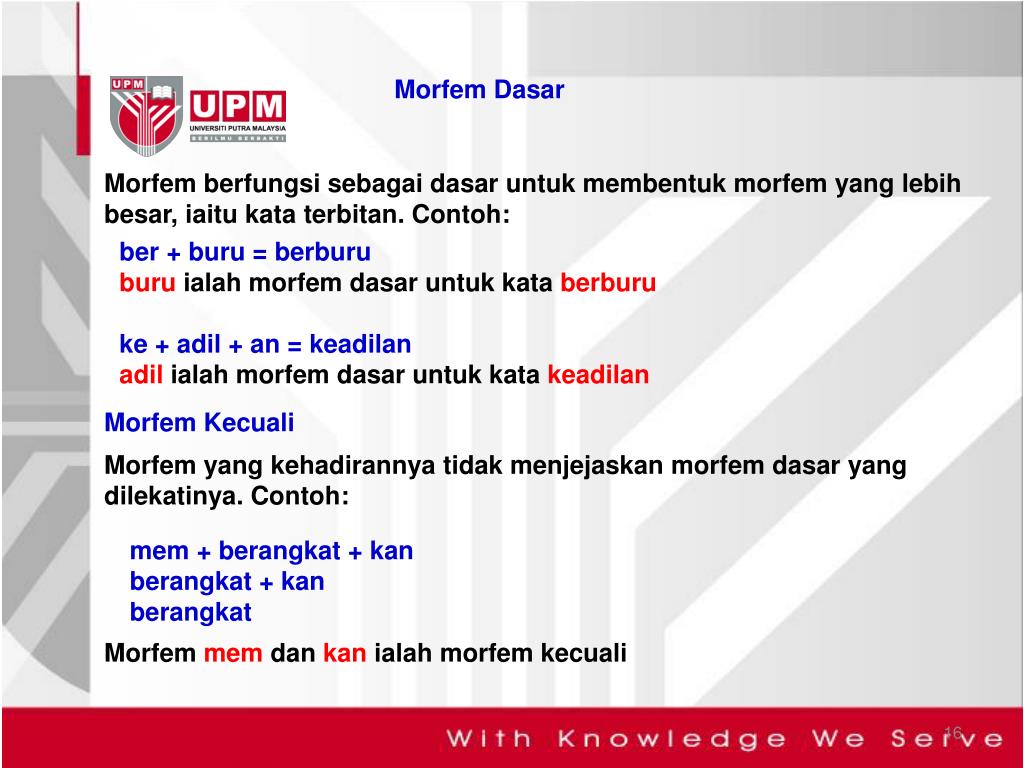 UPM
UPM
UNIVERSITI PUTRA MALAYSIA
BERILMU BERBAKTI

Morfem Dasar

Morfem berfungsi sebagai dasar untuk membentuk morfem yang lebih besar, iaitu kata terbitan. Contoh:

ber + buru = berburu
buru ialah morfem dasar untuk kata berburu

ke + adil + an = keadilan
adil ialah morfem dasar untuk kata keadilan

Morfem Kecuali

Morfem yang kehadirannya tidak menjejaskan morfem dasar yang dilekatinya. Contoh:

mem + berangkat + kan
berangkat + kan
berangkat

Morfem mem dan kan ialah morfem kecuali

With Knowledge We Serve

16